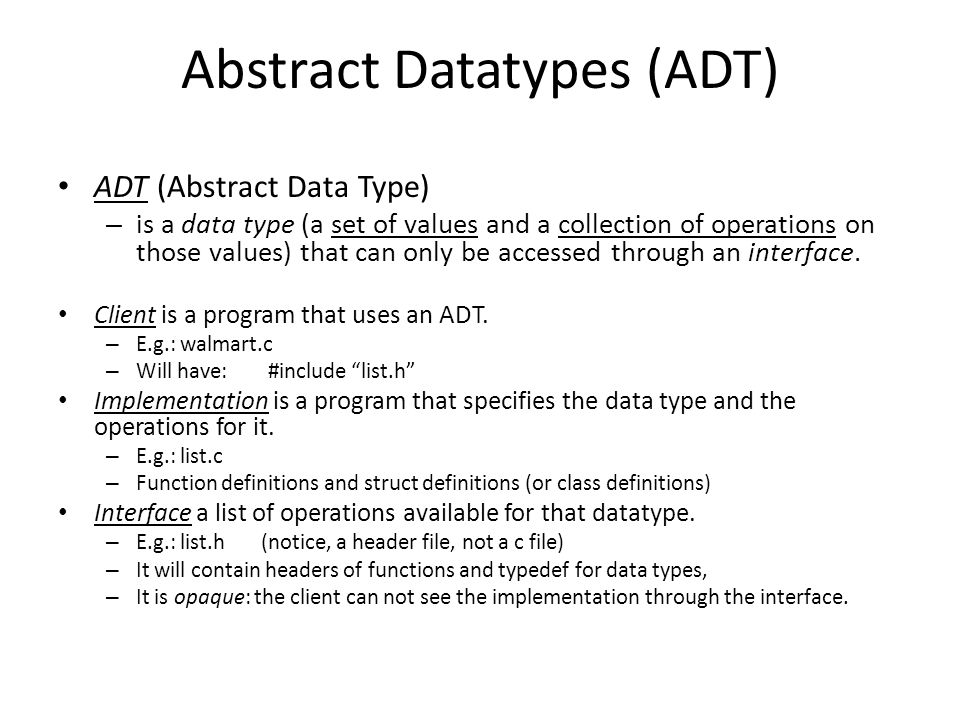 Abstract Datatypes (ADT)

• ADT (Abstract Data Type)
– is a data type (a set of values and a collection of operations on those values) that can only be accessed through an interface.

• Client is a program that uses an ADT.
– E.g.: walmart.c
– Will have: #include “list.h”

• Implementation is a program that specifies the data type and the operations for it.
– E.g.: list.c
– Function definitions and struct definitions (or class definitions)

• Interface a list of operations available for that datatype.
– E.g.: list.h (notice, a header file, not a c file)
– It will contain headers of functions and typedef for data types,
– It is opaque: the client can not see the implementation through the interface.